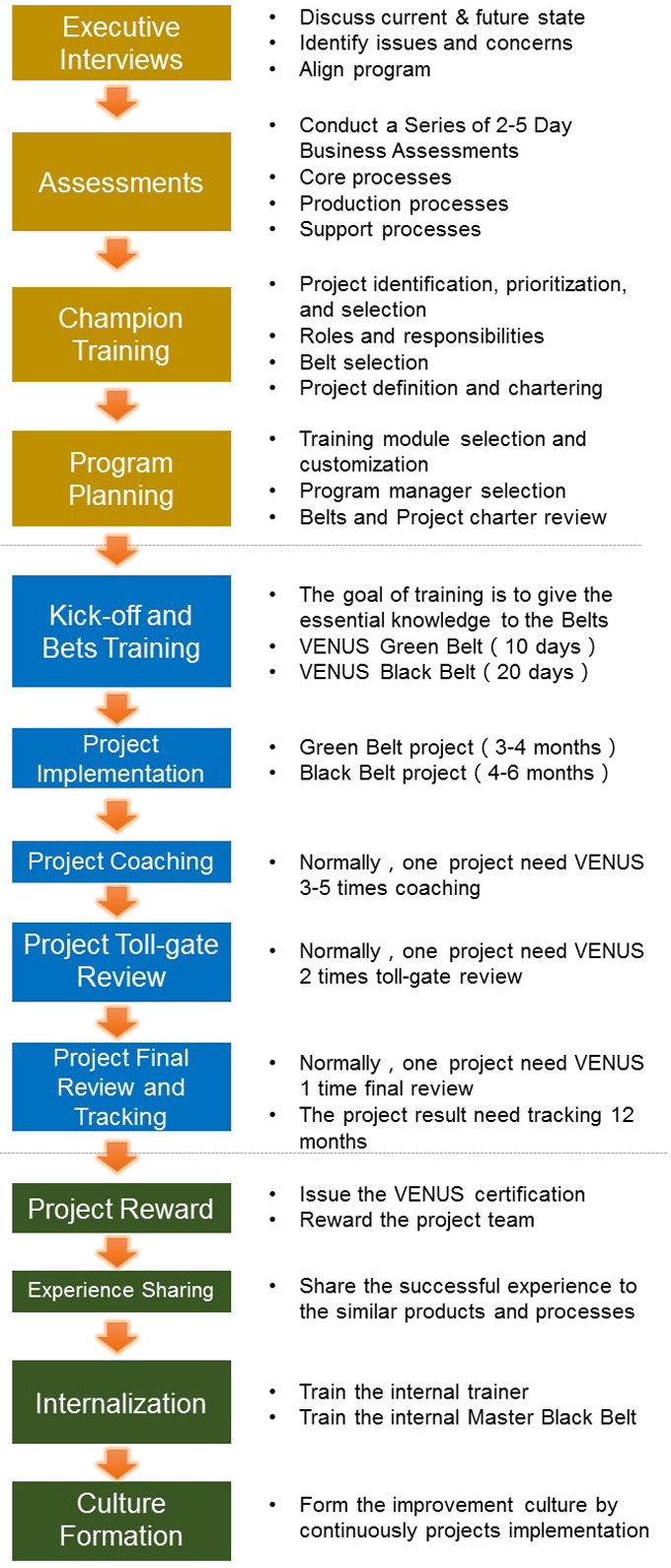 Executive Interviews

- Discuss current & future state
- Identify issues and concerns
- Align program

Assessments

- Conduct a Series of 2-5 Day Business Assessments
- Core processes
- Production processes
- Support processes

Champion Training

- Project identification, prioritization, and selection
- Roles and responsibilities
- Belt selection
- Project definition and chartering

Program Planning

- Training module selection and customization
- Program manager selection
- Belts and Project charter review

Kick-off and Bets Training

- The goal of training is to give the essential knowledge to the Belts
- VENUS Green Belt ( 10 days )
- VENUS Black Belt ( 20 days )

Project Implementation

- Green Belt project ( 3-4 months )
- Black Belt project ( 4-6 months )

Project Coaching

- Normally , one project need VENUS 3-5 times coaching

Project Toll-gate Review

- Normally , one project need VENUS 2 times toll-gate review

Project Final Review and Tracking

- Normally , one project need VENUS 1 time final review
- The project result need tracking 12 months

Project Reward

- Issue the VENUS certification
- Reward the project team

Experience Sharing

- Share the successful experience to the similar products and processes

Internalization

- Train the internal trainer
- Train the internal Master Black Belt

Culture Formation

- Form the improvement culture by continuously projects implementation